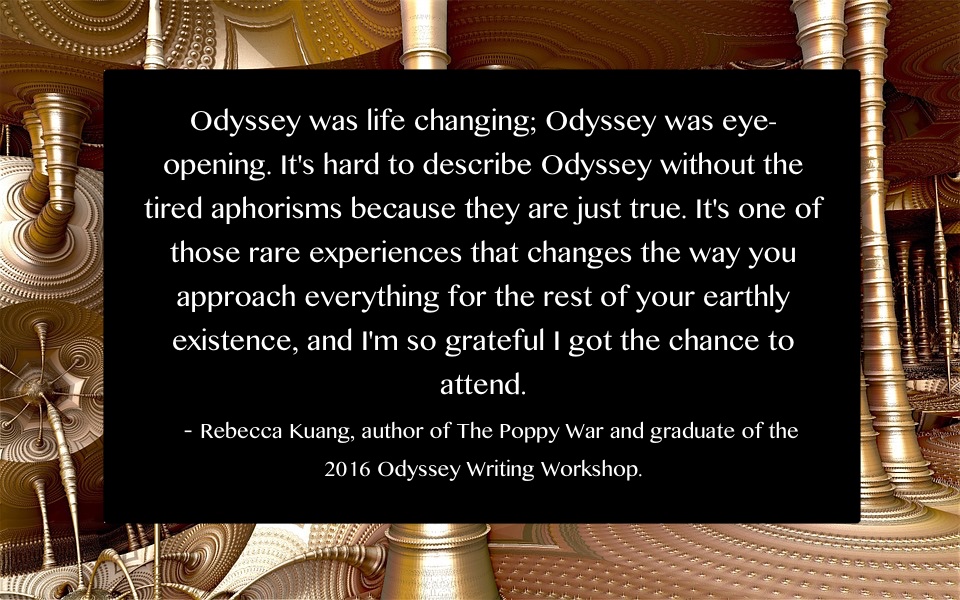 Odyssey was life changing; Odyssey was eye-opening. It's hard to describe Odyssey without the tired aphorisms because they are just true. It's one of those rare experiences that changes the way you approach everything for the rest of your earthly existence, and I'm so grateful I got the chance to attend.

- Rebecca Kuang, author of The Poppy War and graduate of the 2016 Odyssey Writing Workshop.